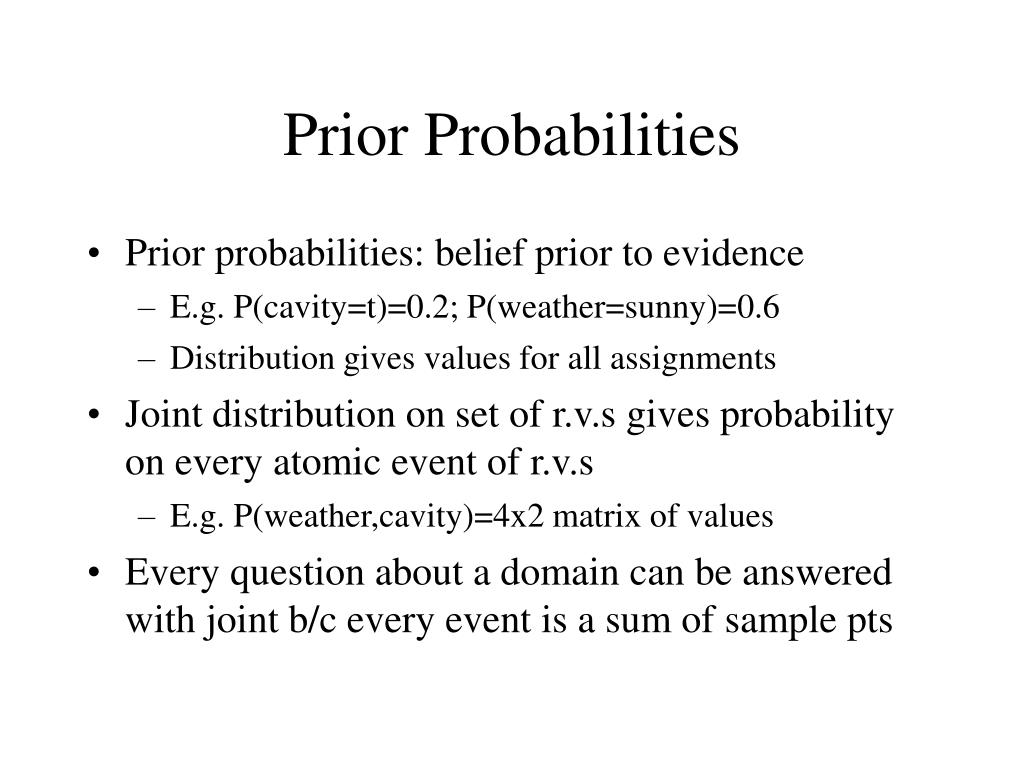 Prior Probabilities

• Prior probabilities: belief prior to evidence
– E.g. P(cavity=t)=0.2; P(weather=sunny)=0.6
– Distribution gives values for all assignments
• Joint distribution on set of r.v.s gives probability on every atomic event of r.v.s
– E.g. P(weather,cavity)=4x2 matrix of values
• Every question about a domain can be answered with joint b/c every event is a sum of sample pts